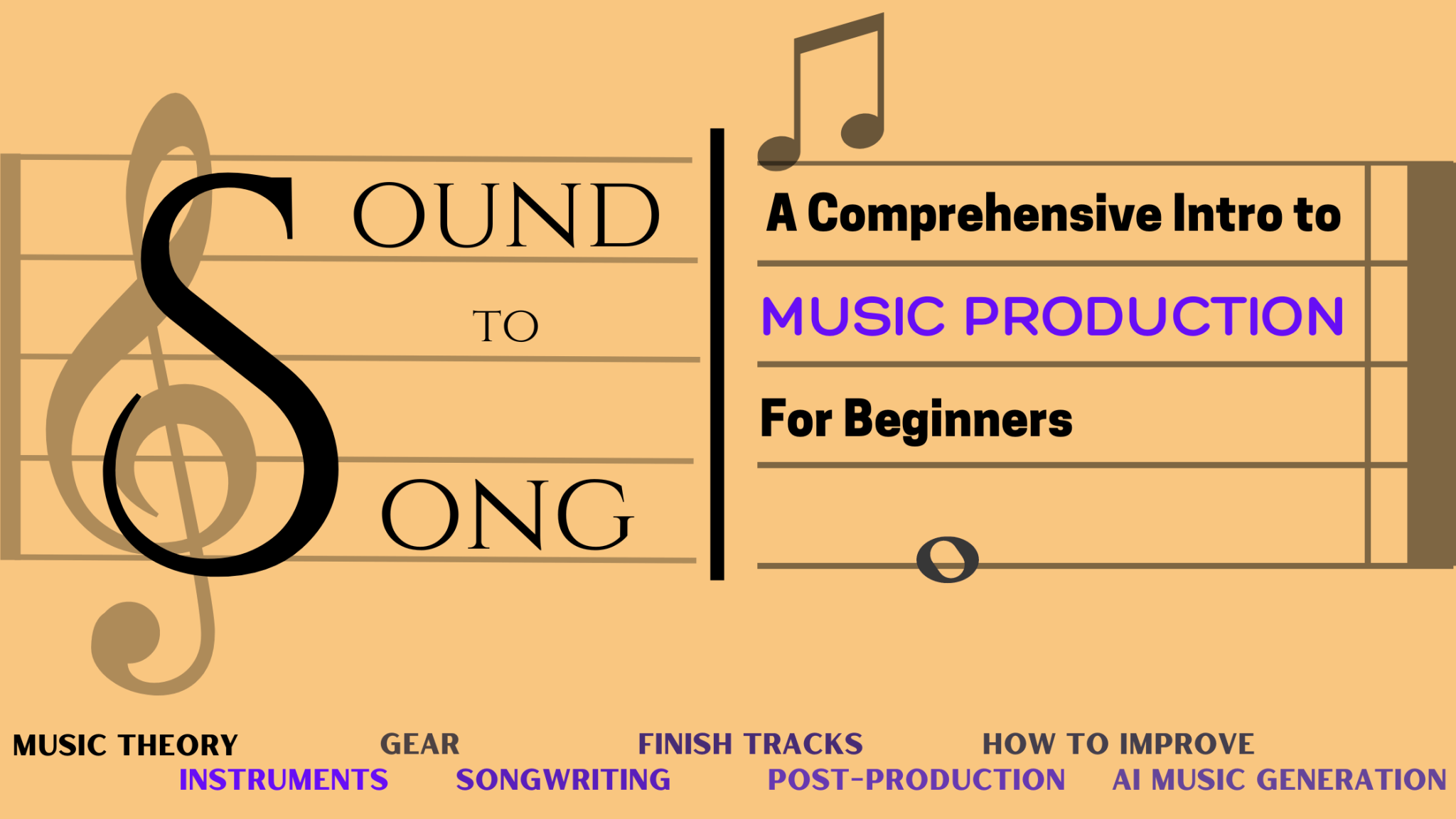 SOUND TO SONG

A Comprehensive Intro to
MUSIC PRODUCTION
For Beginners

MUSIC THEORY GEAR FINISH TRACKS HOW TO IMPROVE
INSTRUMENTS SONGWRITING POST-PRODUCTION AI MUSIC GENERATION